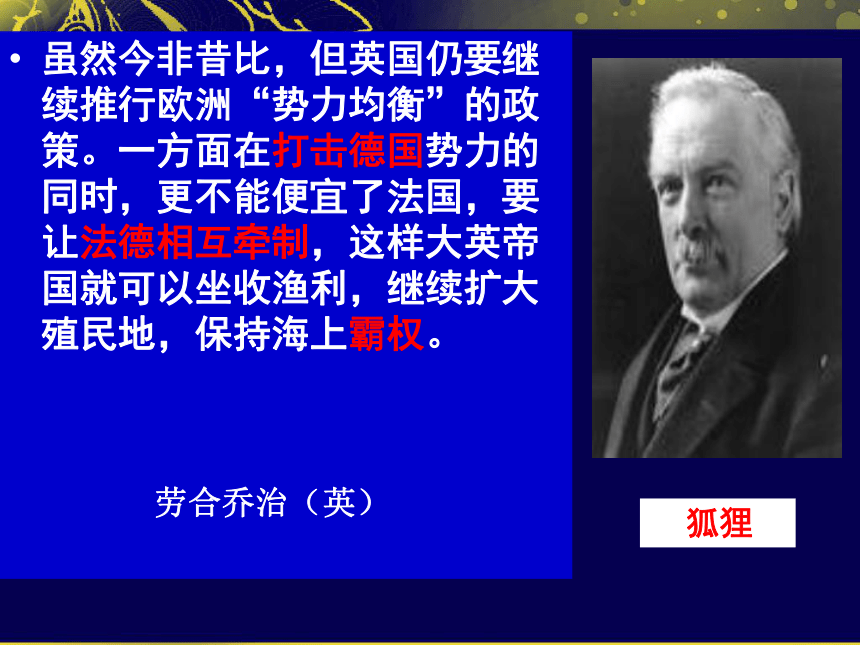 • 虽然今非昔比，但英国仍要继续推行欧洲“势力均衡”的政策。一方面在打击德国势力的同时，更不能便宜了法国，要让法德相互牵制，这样大英帝国就可以坐收渔利，继续扩大殖民地，保持海上霸权。

劳合乔治（英）

狐狸